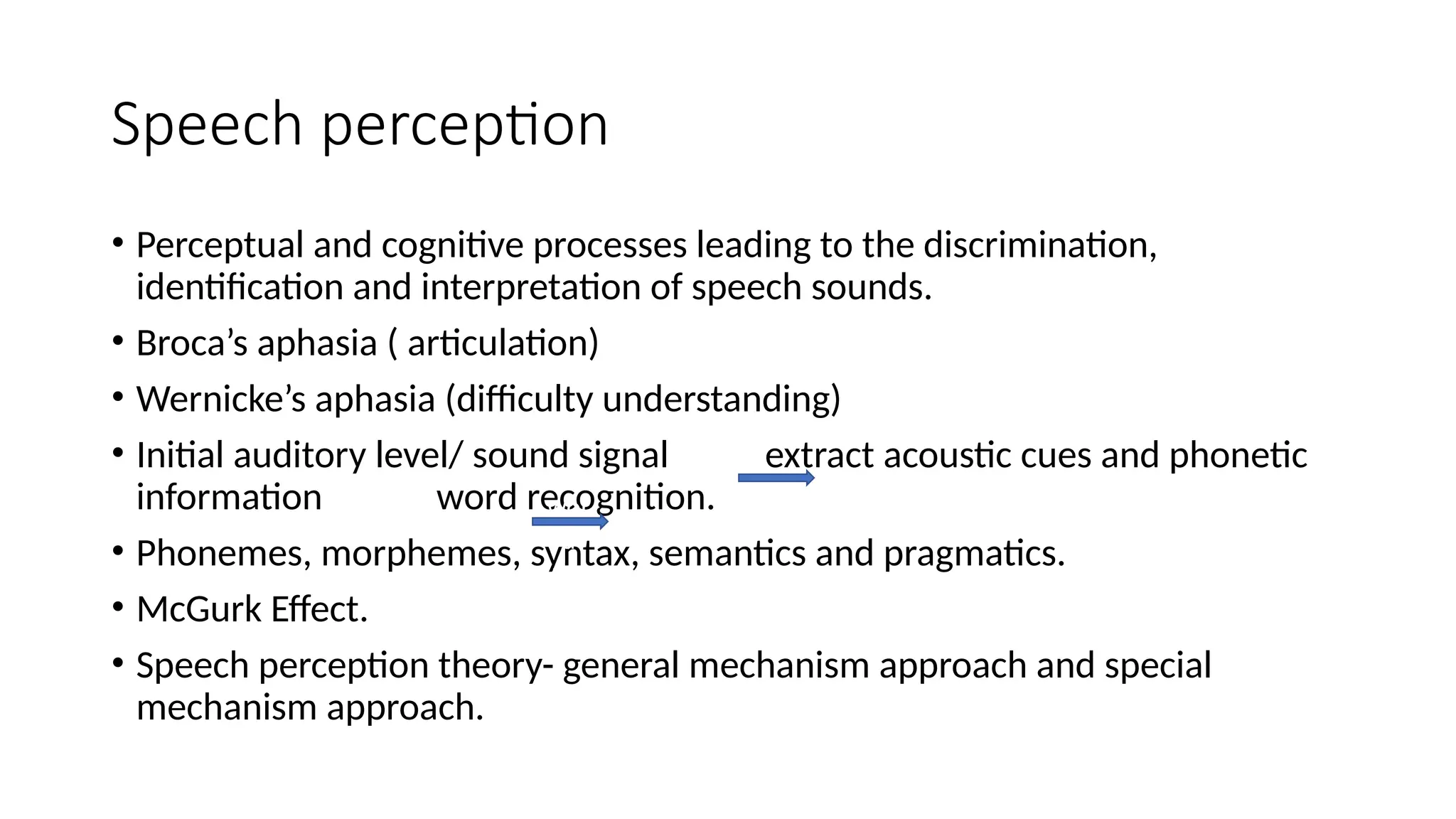 Speech perception

• Perceptual and cognitive processes leading to the discrimination, identification and interpretation of speech sounds.

• Broca's aphasia ( articulation)

• Wernicke's aphasia (difficulty understanding)

• Initial auditory level/ sound signal extract acoustic cues and phonetic information word recognition.

• Phonemes, morphemes, syntax, semantics and pragmatics.

• McGurk Effect.

• Speech perception theory- general mechanism approach and special mechanism approach.